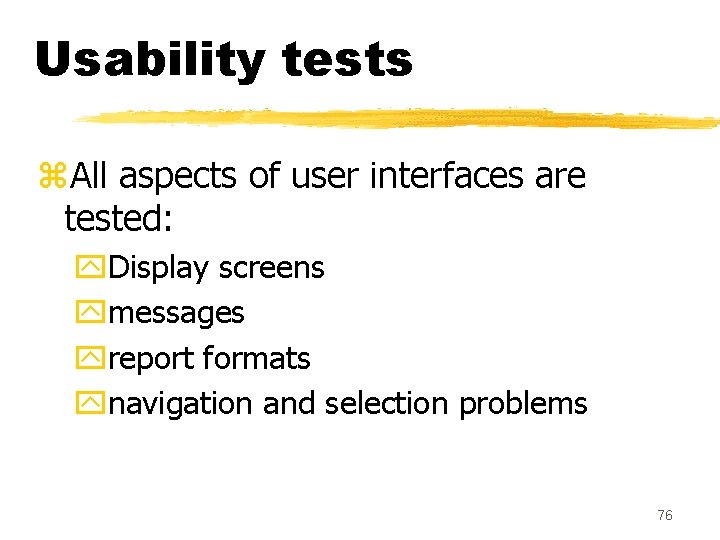 Usability tests

All aspects of user interfaces are tested:

Display screens

messages

report formats

navigation and selection problems

76